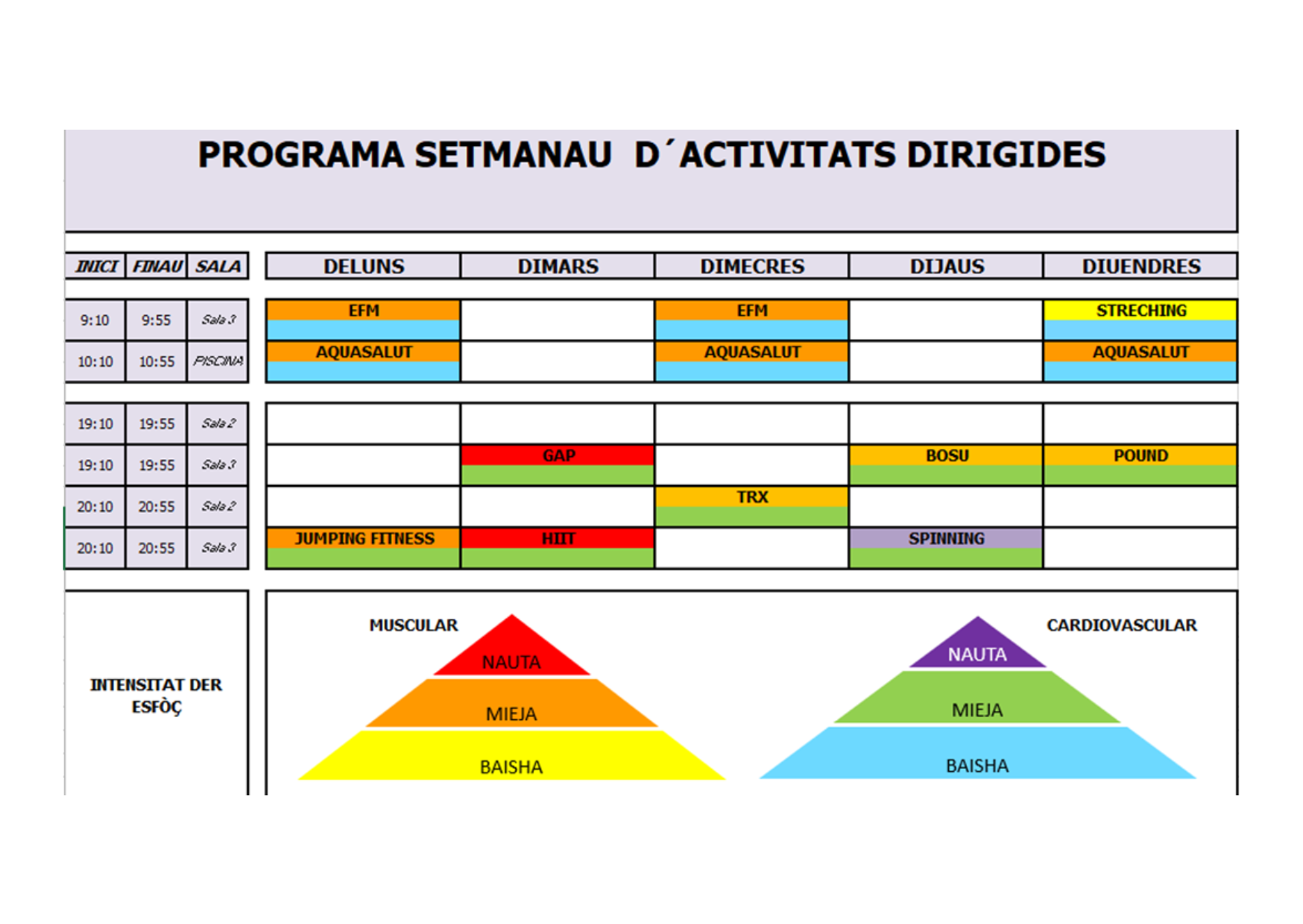 PROGRAMA SETMANAU D´ACTIVITATS DIRIGIDES

| INICI | FINAU | SALA | DELUNS | DIMARS | DIMECRES | DIJAUS | DIUENDRES |
|---|---|---|---|---|---|---|---|
| 9:10 | 9:55 | Sala 3 | EFM | | EFM | | STRECHING |
| 10:10 | 10:55 | PISCINA | AQUASALUT | | AQUASALUT | | AQUASALUT |
| 19:10 | 19:55 | Sala 2 | | | | | |
| 19:10 | 19:55 | Sala 3 | | GAP | | BOSU | POUND |
| 20:10 | 20:55 | Sala 2 | | | TRX | | |
| 20:10 | 20:55 | Sala 3 | JUMPING FITNESS | HIIT | | SPINNING | |

INTENSITAT DER ESFÒÇ

MUSCULAR
NAUTA
MIEJA
BAISHA

CARDIOVASCULAR
NAUTA
MIEJA
BAISHA